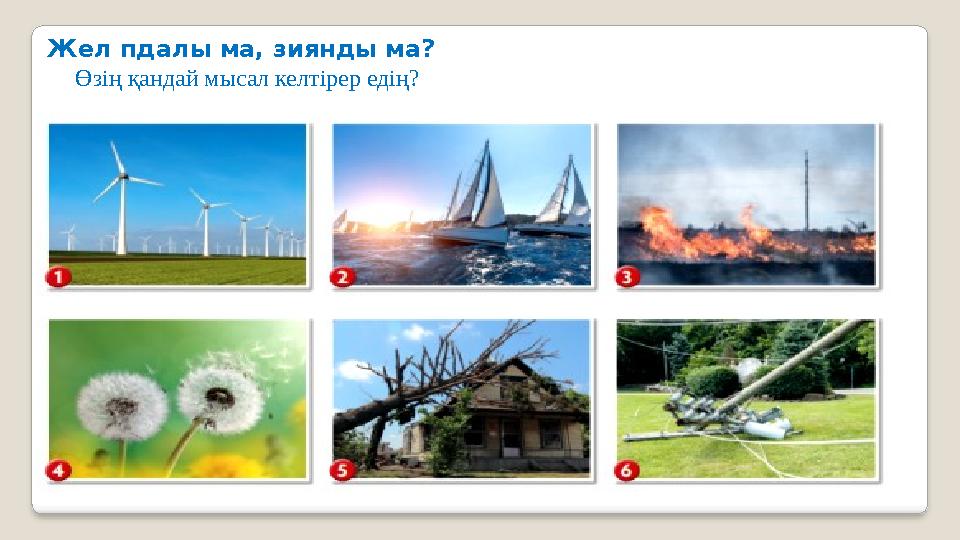 Жел пдалы ма, зиянды ма?

Өзің қандай мысал келтірер едің?

1

2

3

4

5

6